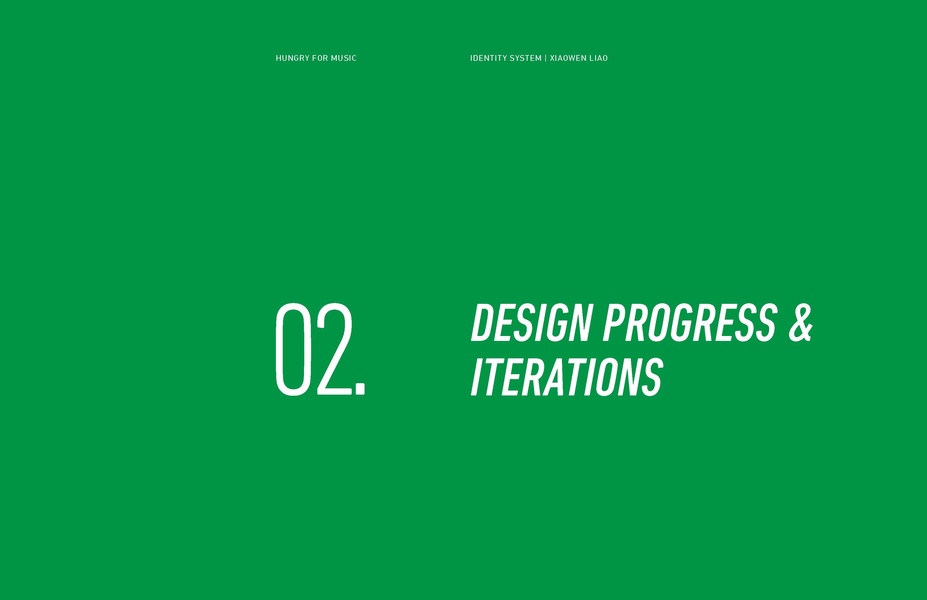 HUNGRY FOR MUSIC

IDENTITY SYSTEM | XIAOWEN LIAO

02.

DESIGN PROGRESS & ITERATIONS